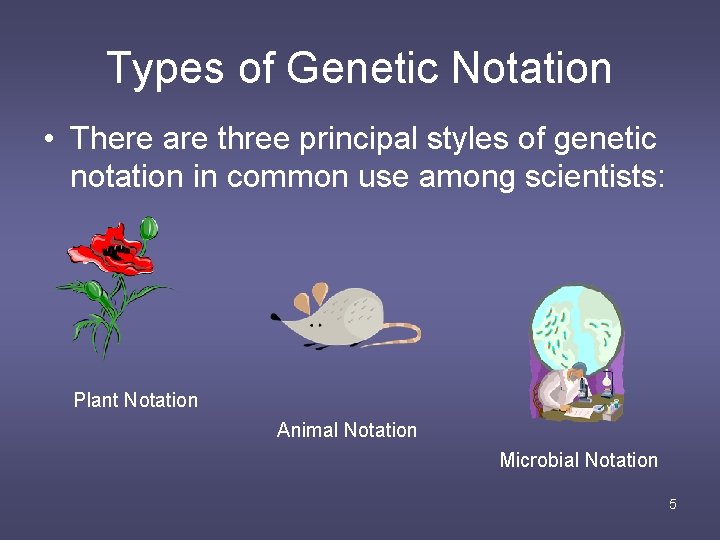 Types of Genetic Notation

• There are three principal styles of genetic notation in common use among scientists:

Plant Notation

Animal Notation

Microbial Notation

5